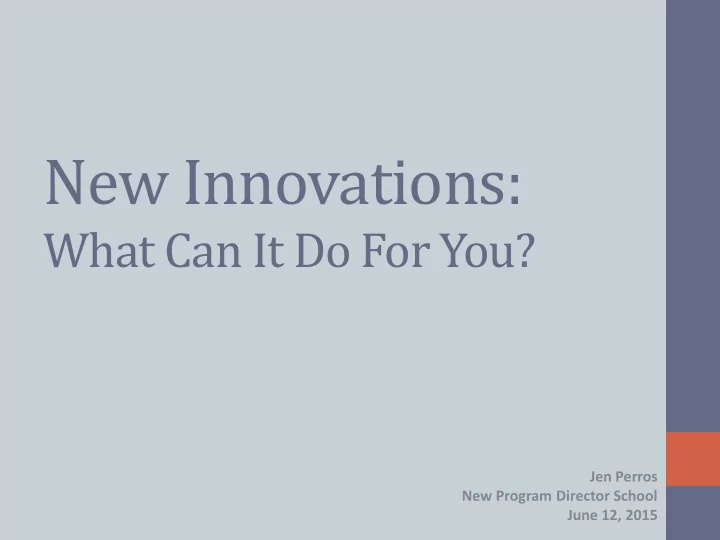 New Innovations:
What Can It Do For You?

Jen Perros
New Program Director School
June 12, 2015